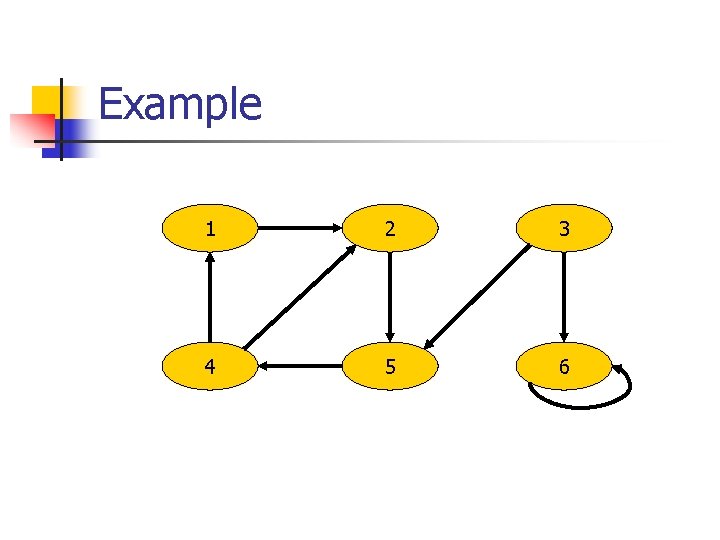 Example

1
2
3
4
5
6